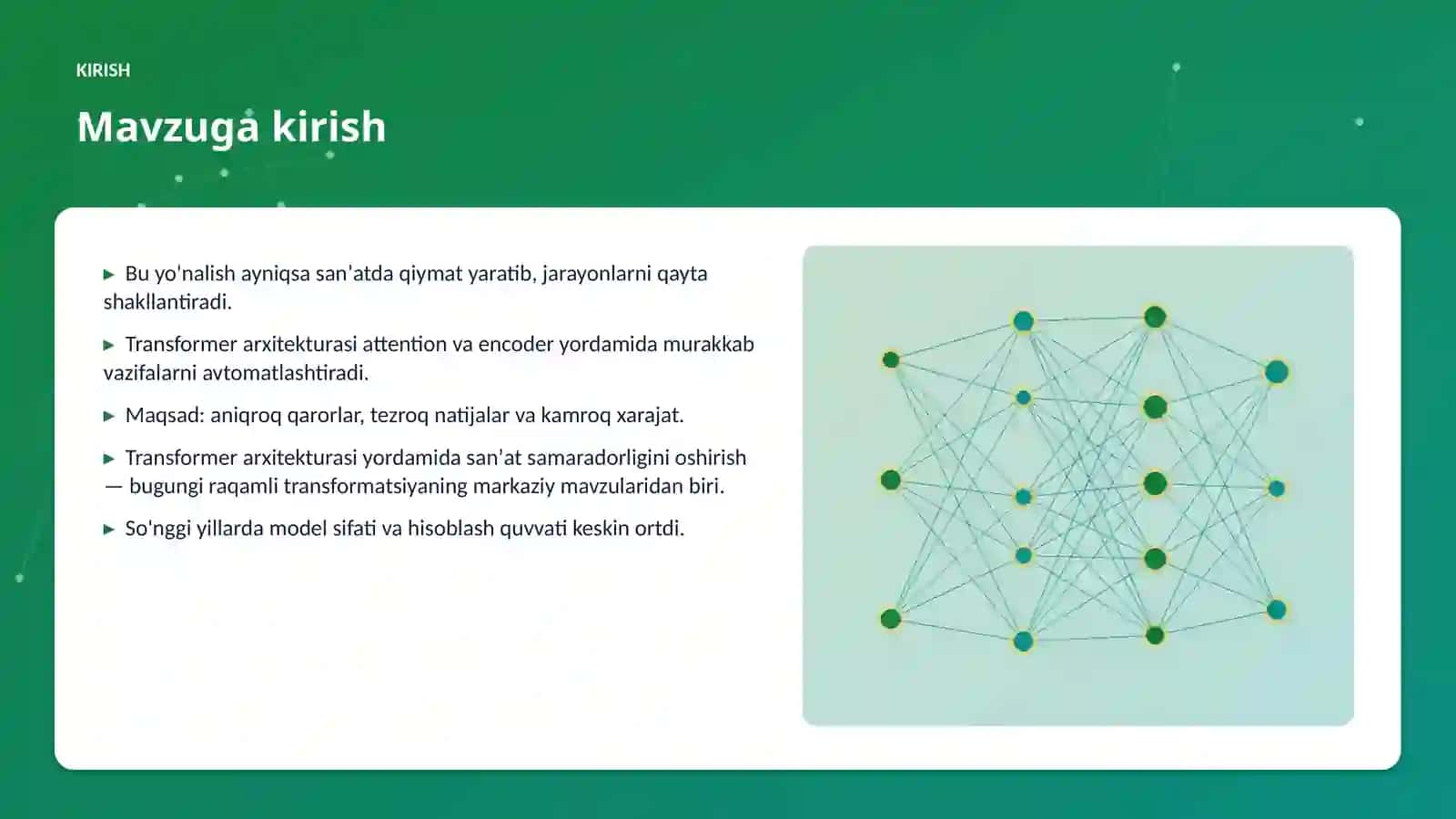 KIRISH

Mavzuga kirish

▶ Bu yo'nalish ayniqsa san'atda qiymat yaratib, jarayonlarni qayta shakllantiradi.

▶ Transformer arxitekturasi attention va encoder yordamida murakkab vazifalarni avtomatlashtiradi.

▶ Maqsad: aniqroq qarorlar, tezroq natijalar va kamroq xarajat.

▶ Transformer arxitekturasi yordamida san'at samaradorligini oshirish — bugungi raqamli transformatsiyaning markaziy mavzularidan biri.

▶ So'nggi yillarda model sifati va hisoblash quvvati keskin ortdi.